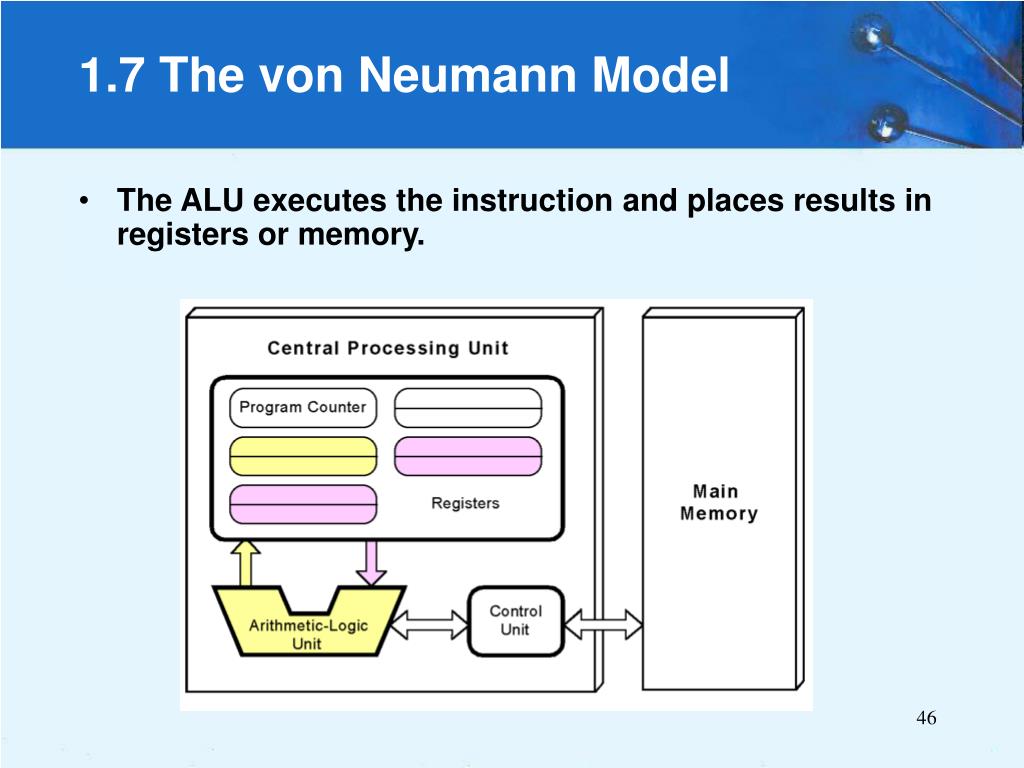 1.7 The von Neumann Model

• The ALU executes the instruction and places results in registers or memory.

Central Processing Unit

Program Counter

Registers

Arithmetic-Logic Unit

Control Unit

Main Memory

46